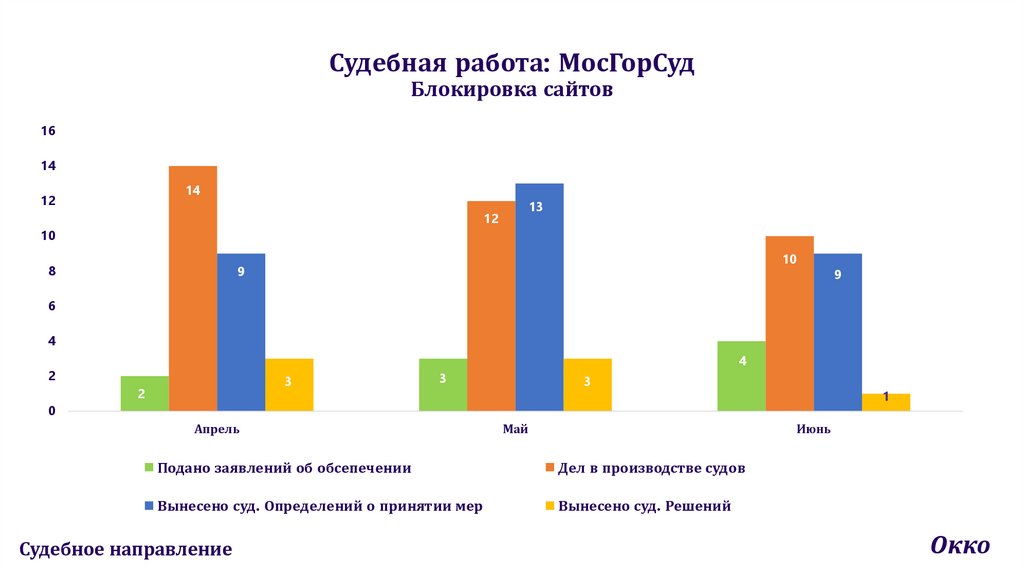 Судебная работа: МосГорСуд
Блокировка сайтов

16
14
12
10
8
6
4
2
0

2
14
9
3
3
12
13
3
4
10
9
1

Апрель
Май
Июнь

Подано заявлений об обсепечении
Дел в производстве судов
Вынесено суд. Определений о принятии мер
Вынесено суд. Решений

Судебное направление
Окко